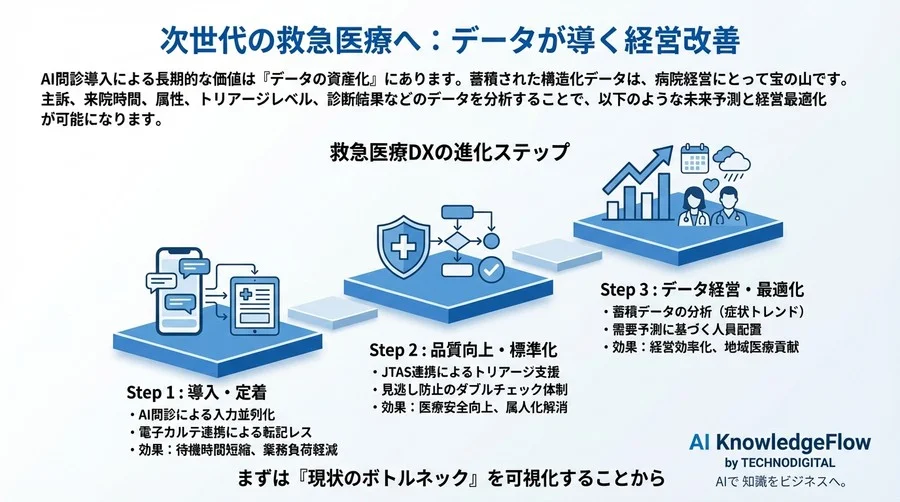 次世代の救急医療へ：データが導く経営改善

AI問診導入による長期的な価値は『データの資産化』にあります。蓄積された構造化データは、病院経営にとって宝の山です。主訴、来院時間、属性、トリアージレベル、診断結果などのデータを分析することで、以下のような未来予測と経営最適化が可能になります。

救急医療DXの進化ステップ

Step 1：導入・定着
・AI問診による入力並列化
・電子カルテ連携による転記レス
・効果：待機時間短縮、業務負荷軽減

Step 2：品質向上・標準化
・JTAS連携によるトリアージ支援
・見逃し防止のダブルチェック体制
・効果：医療安全向上、属人化解消

Step 3：データ経営・最適化
・蓄積データの分析（症状トレンド）
・需要予測に基づく人員配置
・効果：経営効率化、地域医療貢献

まずは『現状のボトルネック』を可視化することから

AI KnowledgeFlow
by TECHNODIGITAL
AIで 知識をビジネスへ。